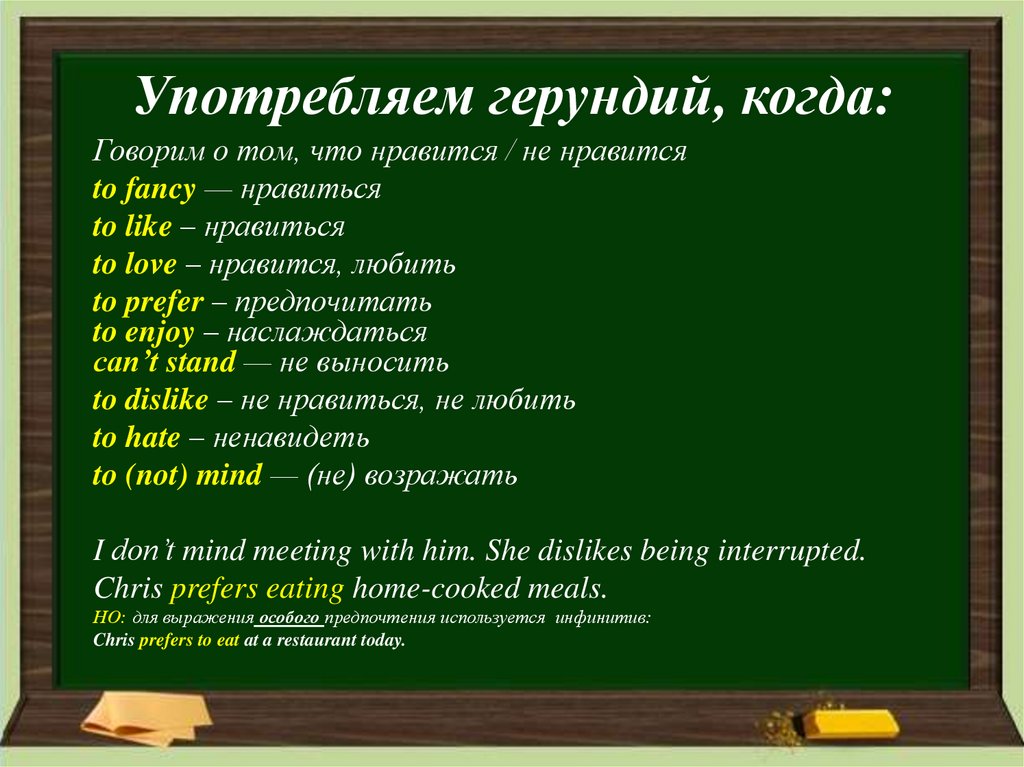 Употребляем герундий, когда:

Говорим о том, что нравится / не нравится
to fancy — нравиться
to like – нравиться
to love – нравится, любить
to prefer – предпочитать
to enjoy – наслаждаться
can't stand — не выносить
to dislike – не нравиться, не любить
to hate – ненавидеть
to (not) mind — (не) возражать

I don't mind meeting with him. She dislikes being interrupted.
Chris prefers eating home-cooked meals.
НО: для выражения особого предпочтения используется инфинитив:
Chris prefers to eat at a restaurant today.